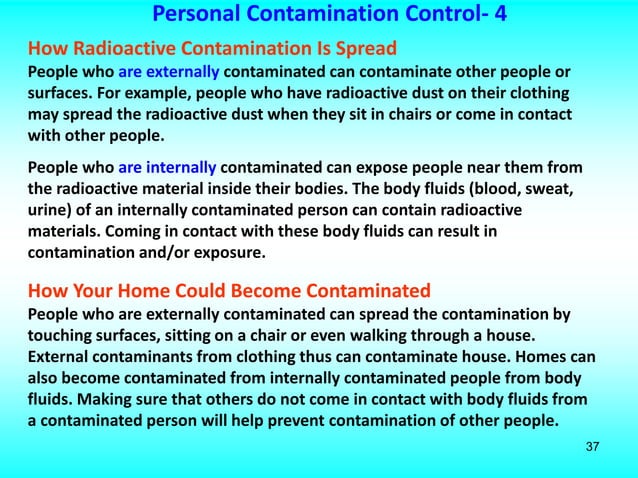 Personal Contamination Control- 4

How Radioactive Contamination Is Spread
People who are externally contaminated can contaminate other people or surfaces. For example, people who have radioactive dust on their clothing may spread the radioactive dust when they sit in chairs or come in contact with other people.

People who are internally contaminated can expose people near them from the radioactive material inside their bodies. The body fluids (blood, sweat, urine) of an internally contaminated person can contain radioactive materials. Coming in contact with these body fluids can result in contamination and/or exposure.

How Your Home Could Become Contaminated
People who are externally contaminated can spread the contamination by touching surfaces, sitting on a chair or even walking through a house. External contaminants from clothing thus can contaminate house. Homes can also become contaminated from internally contaminated people from body fluids. Making sure that others do not come in contact with body fluids from a contaminated person will help prevent contamination of other people.

37